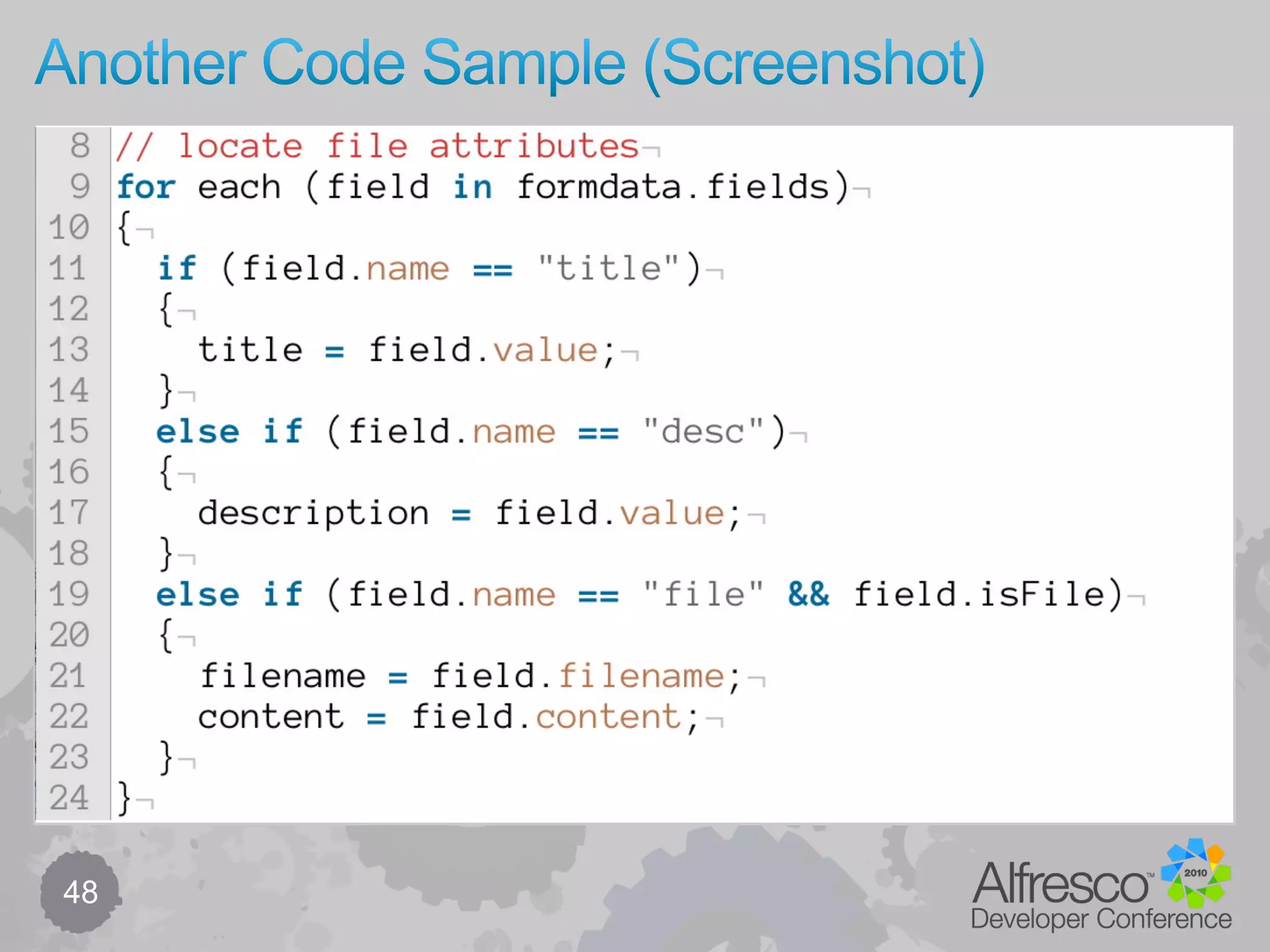 Another Code Sample (Screenshot)

8 // locate file attributes¬
9 for each (field in formdata.fields)¬
10 {¬
11   if (field.name == "title")¬
12   {¬
13     title = field.value;¬
14   }¬
15   else if (field.name == "desc")¬
16   {¬
17     description = field.value;¬
18   }¬
19   else if (field.name == "file" && field.isFile)¬
20   {¬
21     filename = field.filename;¬
22     content = field.content;¬
23   }¬
24 }¬

48

Alfresco™ 2010
Developer Conference